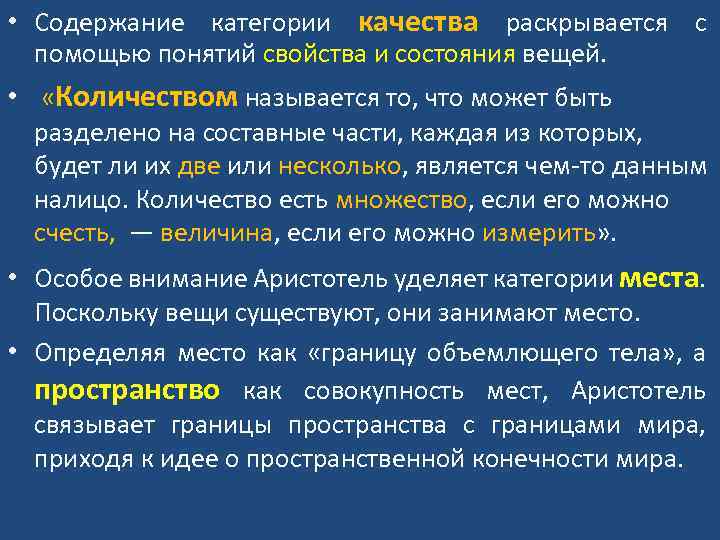 • Содержание категории качества раскрывается с помощью понятий свойства и состояния вещей.

• «Количеством называется то, что может быть разделено на составные части, каждая из которых, будет ли их две или несколько, является чем-то данным налицо. Количество есть множество, если его можно счесть, — величина, если его можно измерить».

• Особое внимание Аристотель уделяет категории места. Поскольку вещи существуют, они занимают место.

• Определяя место как «границу объемлющего тела», а пространство как совокупность мест, Аристотель связывает границы пространства с границами мира, приходя к идее о пространственной конечности мира.